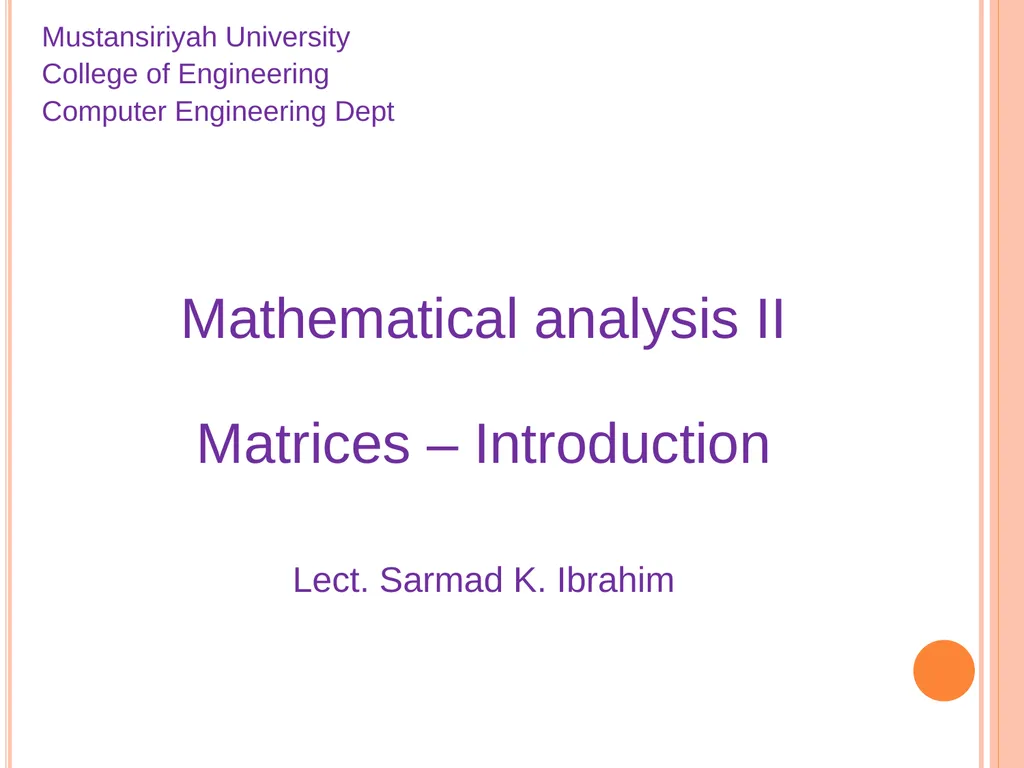 Mustansiriyah University
College of Engineering
Computer Engineering Dept

Mathematical analysis II

Matrices – Introduction

Lect. Sarmad K. Ibrahim